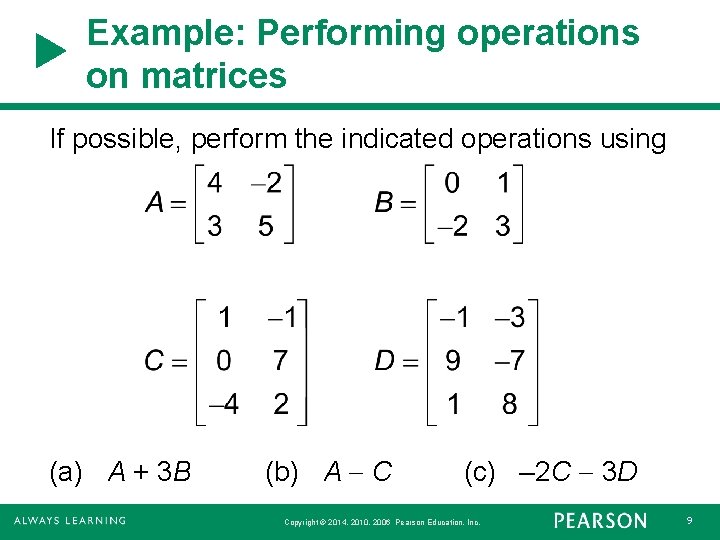 Example: Performing operations on matrices

If possible, perform the indicated operations using

$A = \begin{bmatrix} 4 & -2 \\ 3 & 5 \end{bmatrix}$ $B = \begin{bmatrix} 0 & 1 \\ -2 & 3 \end{bmatrix}$

$C = \begin{bmatrix} 1 & -1 \\ 0 & 7 \\ -4 & 2 \end{bmatrix}$ $D = \begin{bmatrix} -1 & -3 \\ 9 & -7 \\ 1 & 8 \end{bmatrix}$

(a) $A + 3B$ (b) $A - C$ (c) $-2C - 3D$

ALWAYS LEARNING Copyright © 2014, 2010, 2006 Pearson Education, Inc. PEARSON 9